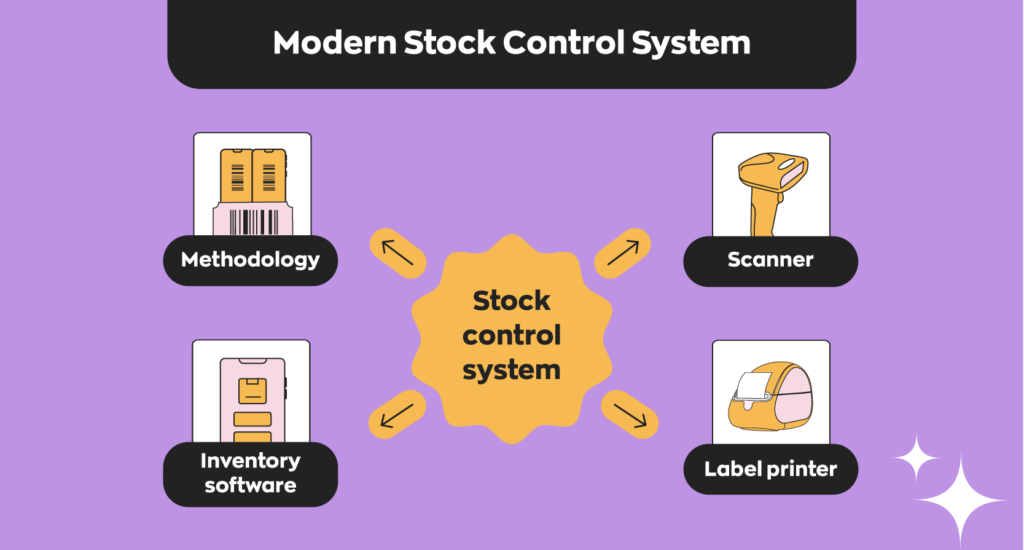 Modern Stock Control System

Methodology

Scanner

Stock control system

Inventory software

Label printer